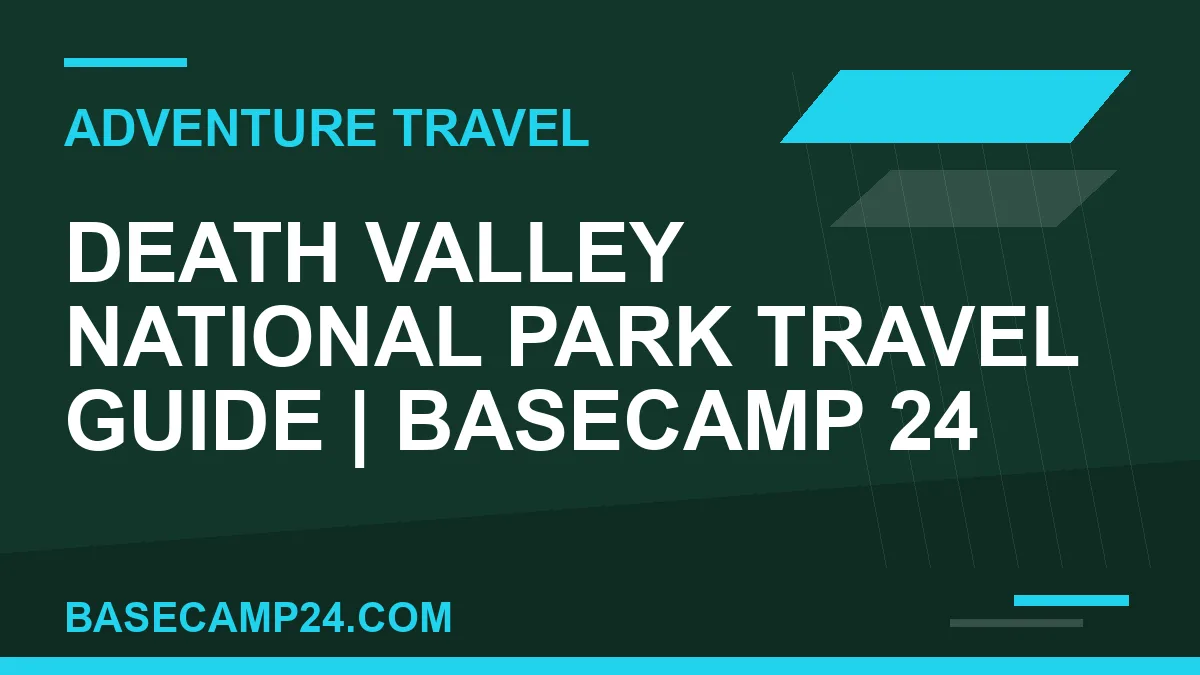 ADVENTURE TRAVEL

DEATH VALLEY NATIONAL PARK TRAVEL GUIDE | BASECAMP 24

BASECAMP24.COM